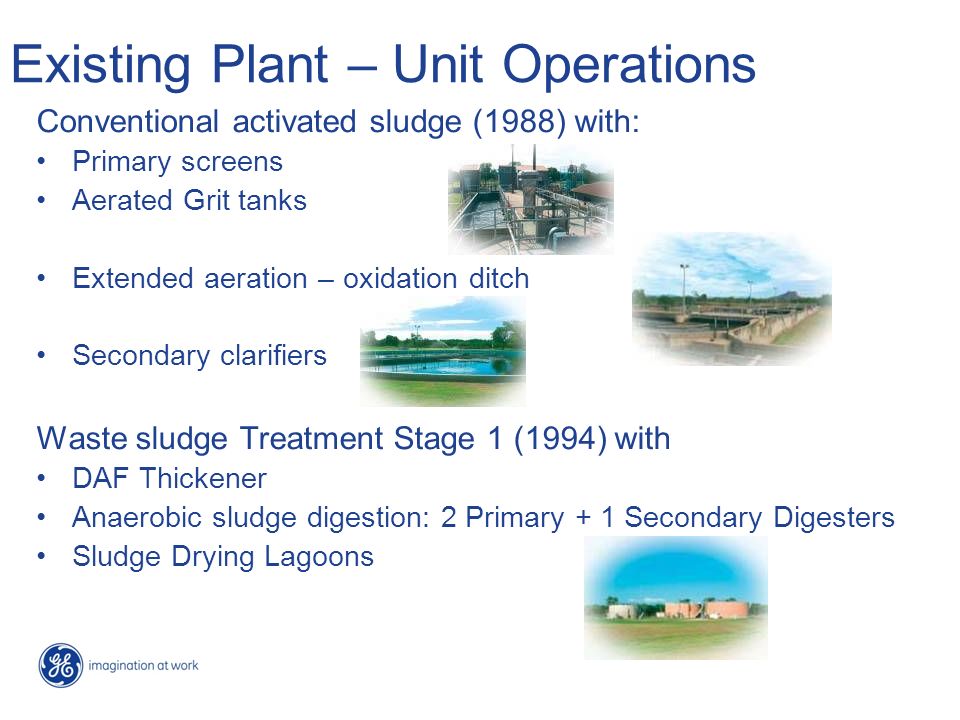 Existing Plant – Unit Operations

Conventional activated sludge (1988) with:
• Primary screens
• Aerated Grit tanks

• Extended aeration – oxidation ditch

• Secondary clarifiers

Waste sludge Treatment Stage 1 (1994) with
• DAF Thickener
• Anaerobic sludge digestion: 2 Primary + 1 Secondary Digesters
• Sludge Drying Lagoons

GE imagination at work